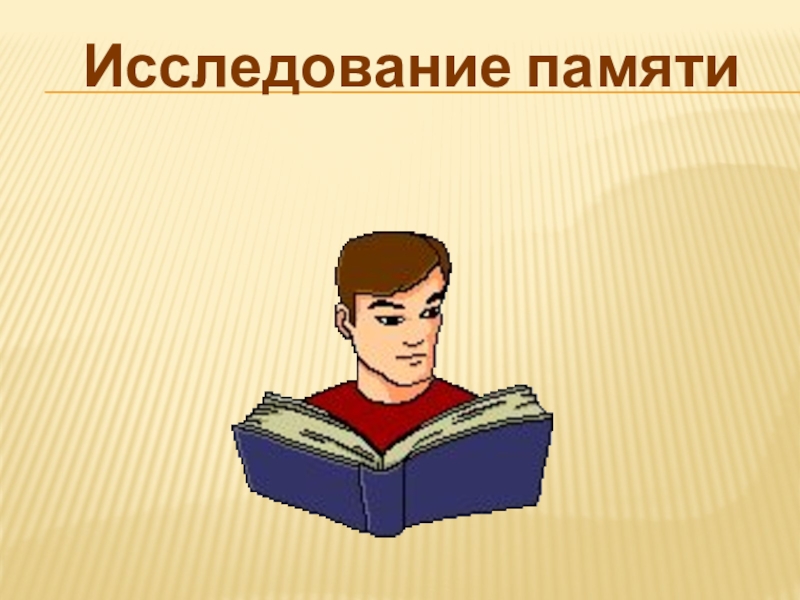 Исследование памяти